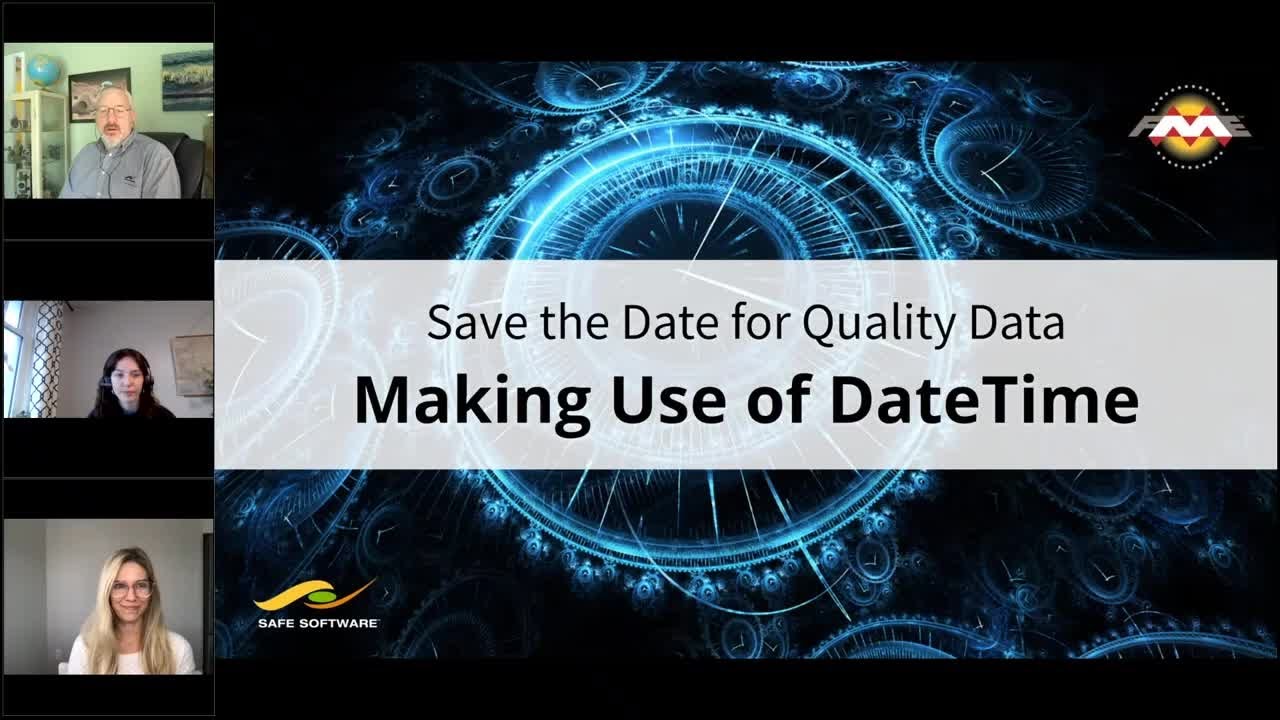 FME

Save the Date for Quality Data

Making Use of DateTime

SAFE SOFTWARE